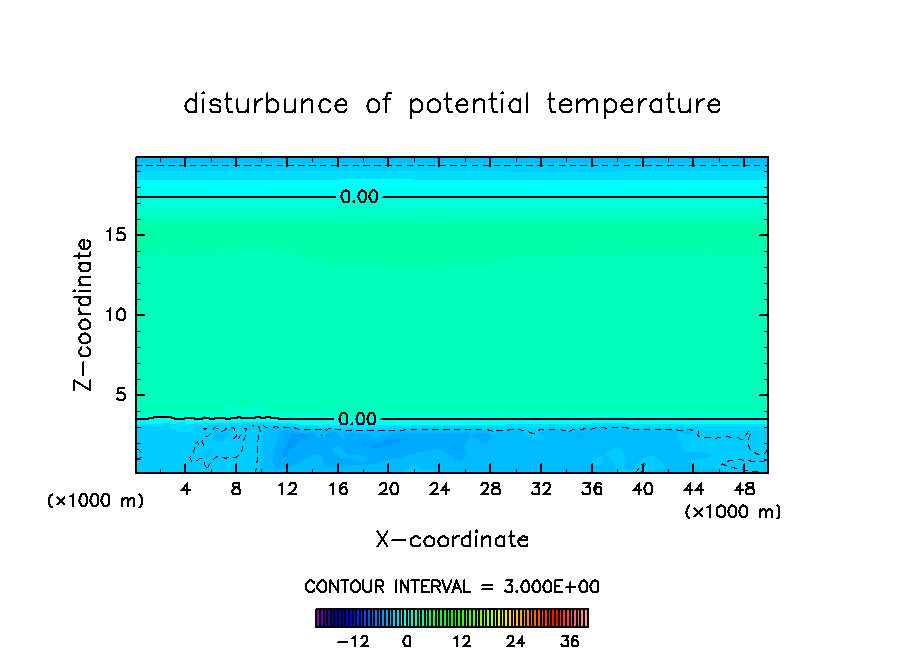 disturbunce of potential temperature

0.00

0.00

Z-coordinate

15

10

5

(×1000 m)

4 8 12 16 20 24 28 32 36 40 44 48

(×1000 m)

X-coordinate

CONTOUR INTERVAL = 3.000E+00

−12 0 12 24 36